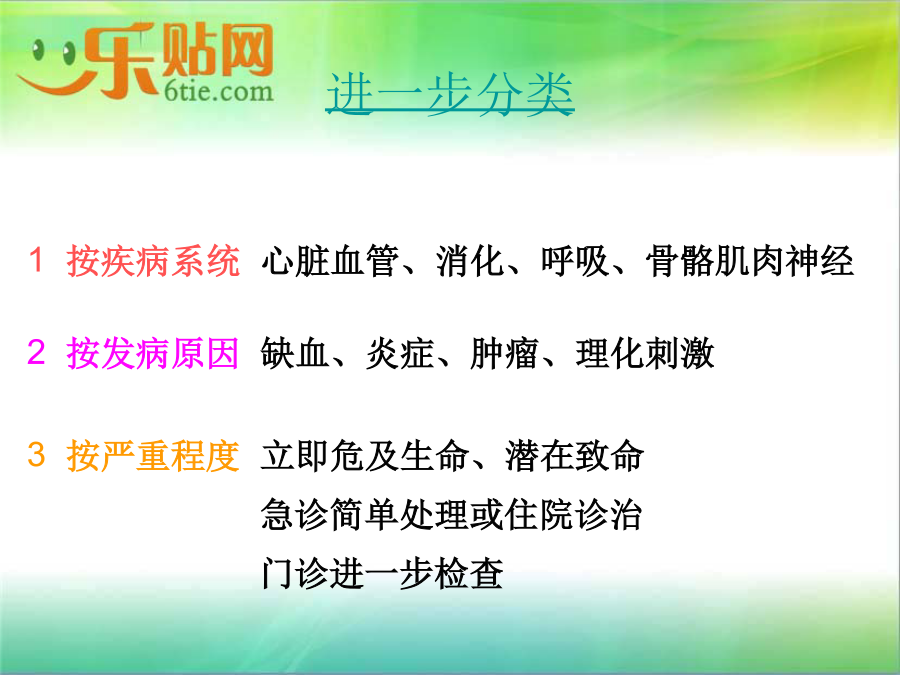 乐贴网
6tie.com

进一步分类

1 按疾病系统 心脏血管、消化、呼吸、骨骼肌肉神经

2 按发病原因 缺血、炎症、肿瘤、理化刺激

3 按严重程度 立即危及生命、潜在致命
急诊简单处理或住院诊治
门诊进一步检查